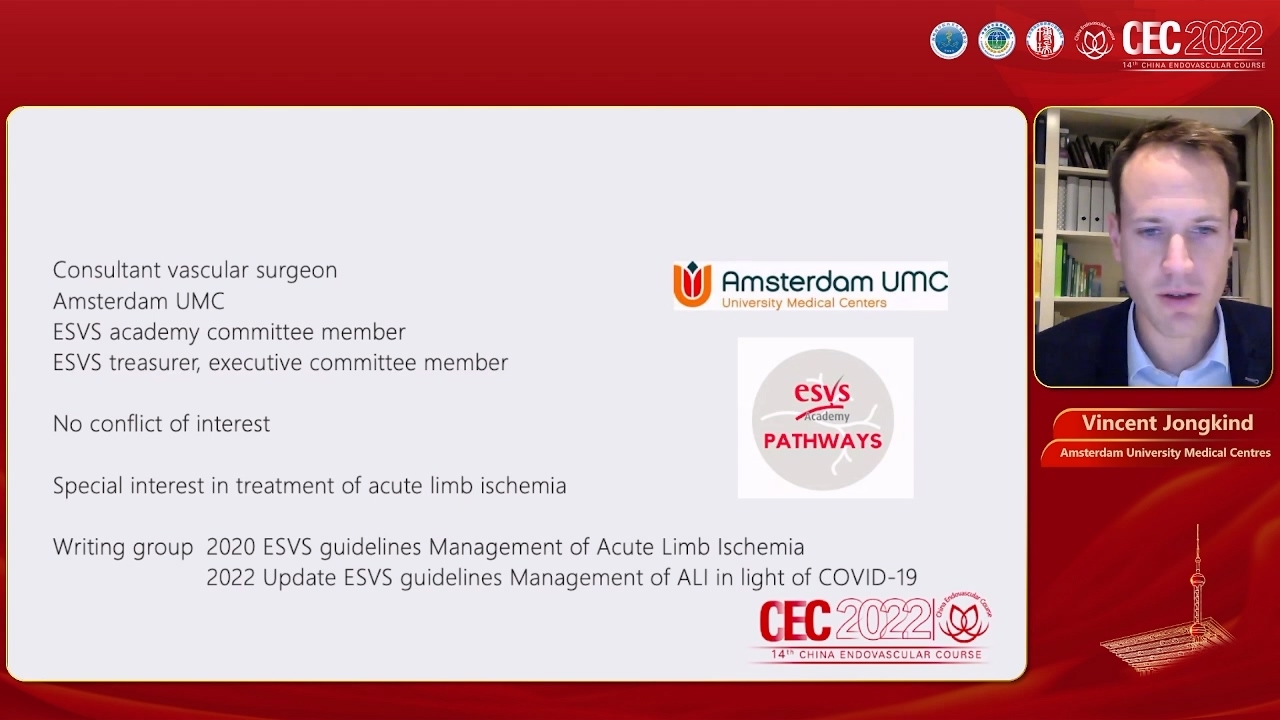 CEC 2022
14th CHINA ENDOVASCULAR COURSE

Consultant vascular surgeon
Amsterdam UMC
ESVS academy committee member
ESVS treasurer, executive committee member

No conflict of interest

Special interest in treatment of acute limb ischemia

Writing group 2020 ESVS guidelines Management of Acute Limb Ischemia
2022 Update ESVS guidelines Management of ALI in light of COVID-19

Amsterdam UMC
University Medical Centers

esvs
Academy
PATHWAYS

CEC 2022
China Endovascular Course
14th CHINA ENDOVASCULAR COURSE

Vincent Jongkind
Amsterdam University Medical Centres